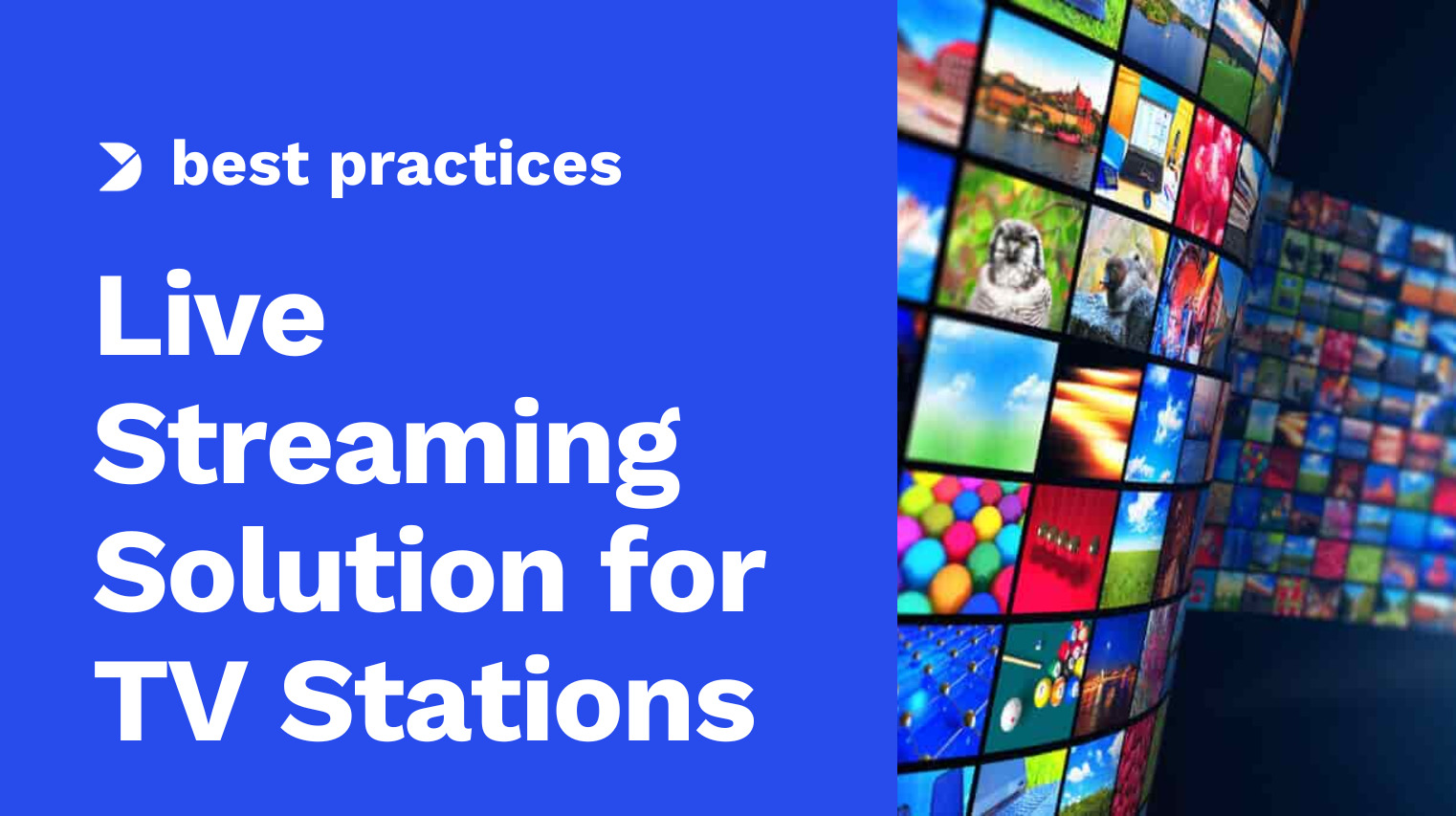 best practices

Live Streaming Solution for TV Stations